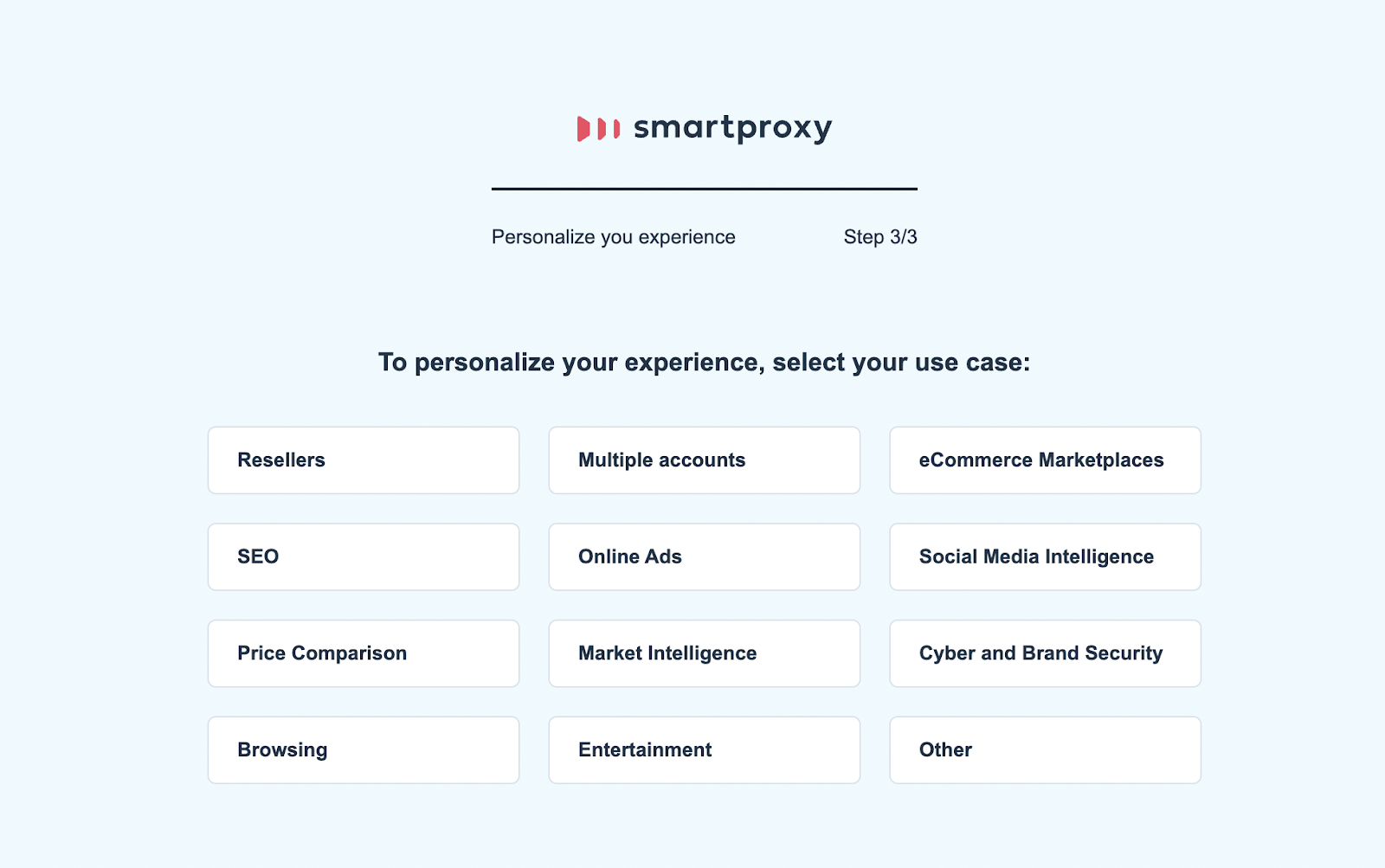 smartproxy

Personalize you experience

Step 3/3

To personalize your experience, select your use case:

Resellers

Multiple accounts

eCommerce Marketplaces

SEO

Online Ads

Social Media Intelligence

Price Comparison

Market Intelligence

Cyber and Brand Security

Browsing

Entertainment

Other